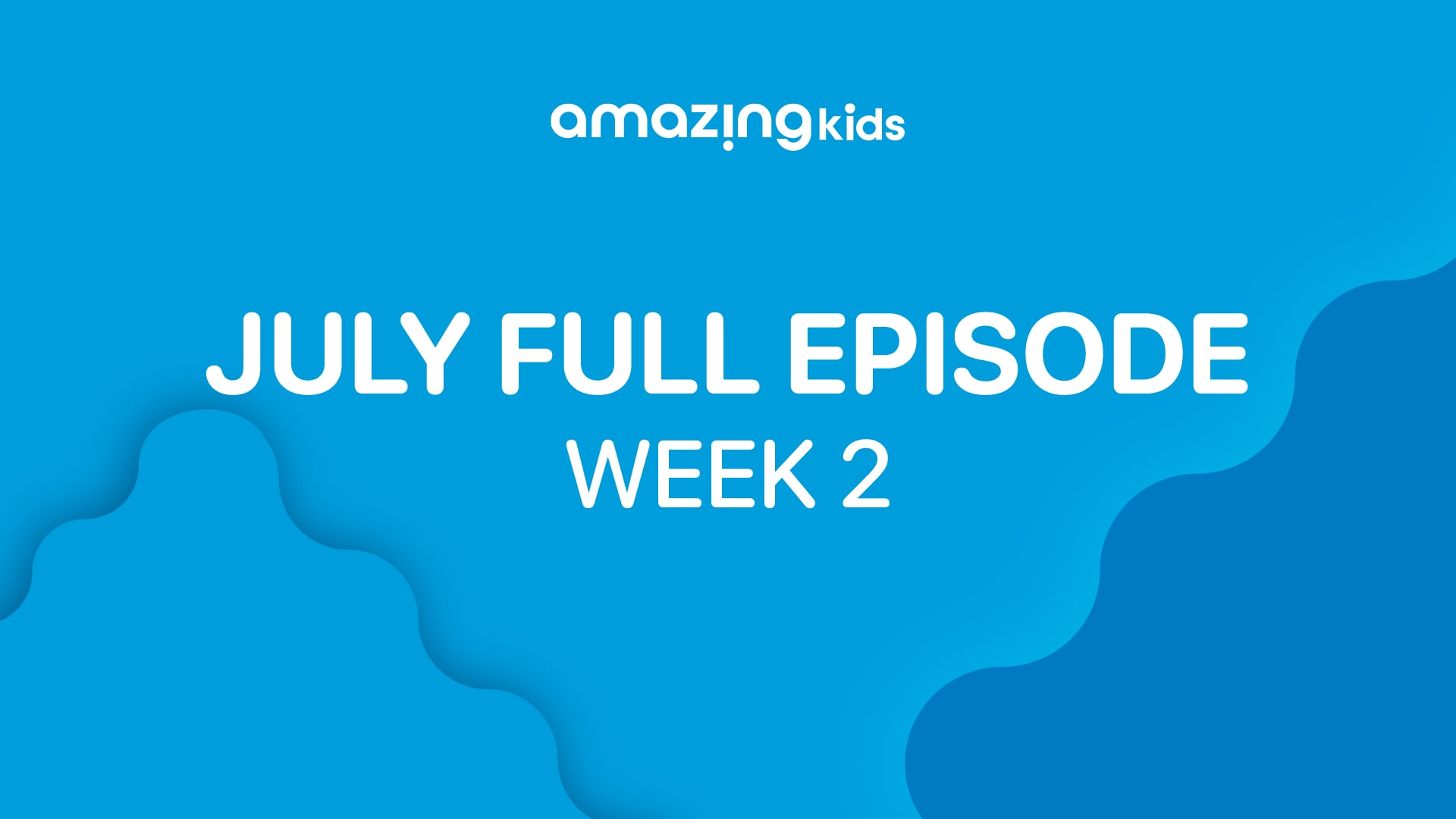 amazing kids

JULY FULL EPISODE
WEEK 2